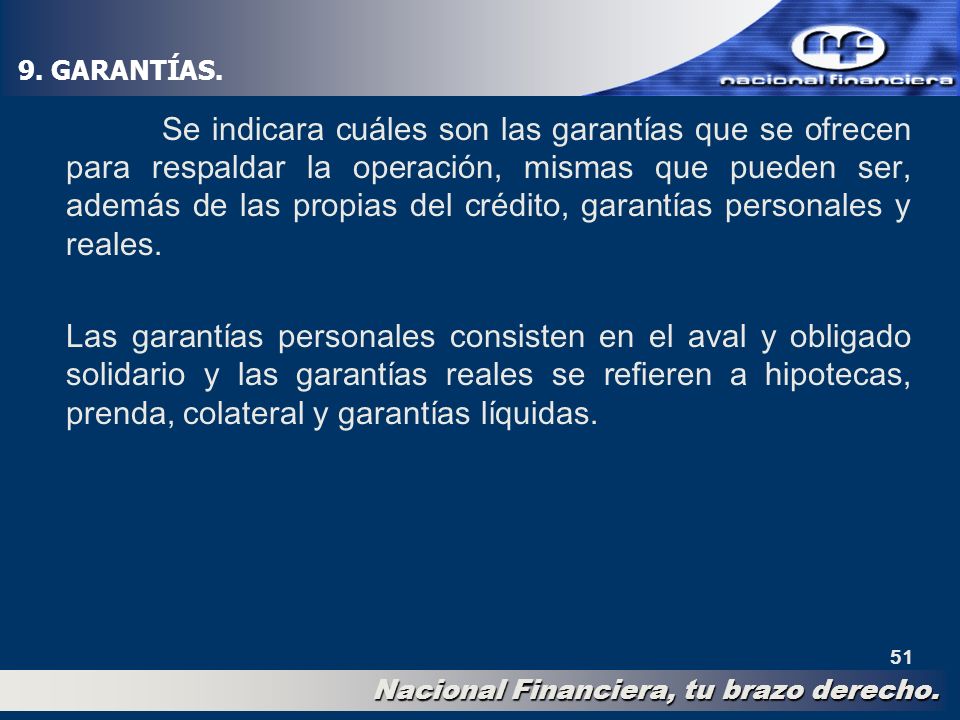 9. GARANTÍAS.

nacional financiera

Se indicara cuáles son las garantías que se ofrecen para respaldar la operación, mismas que pueden ser, además de las propias del crédito, garantías personales y reales.

Las garantías personales consisten en el aval y obligado solidario y las garantías reales se refieren a hipotecas, prenda, colateral y garantías líquidas.

51

Nacional Financiera, tu brazo derecho.